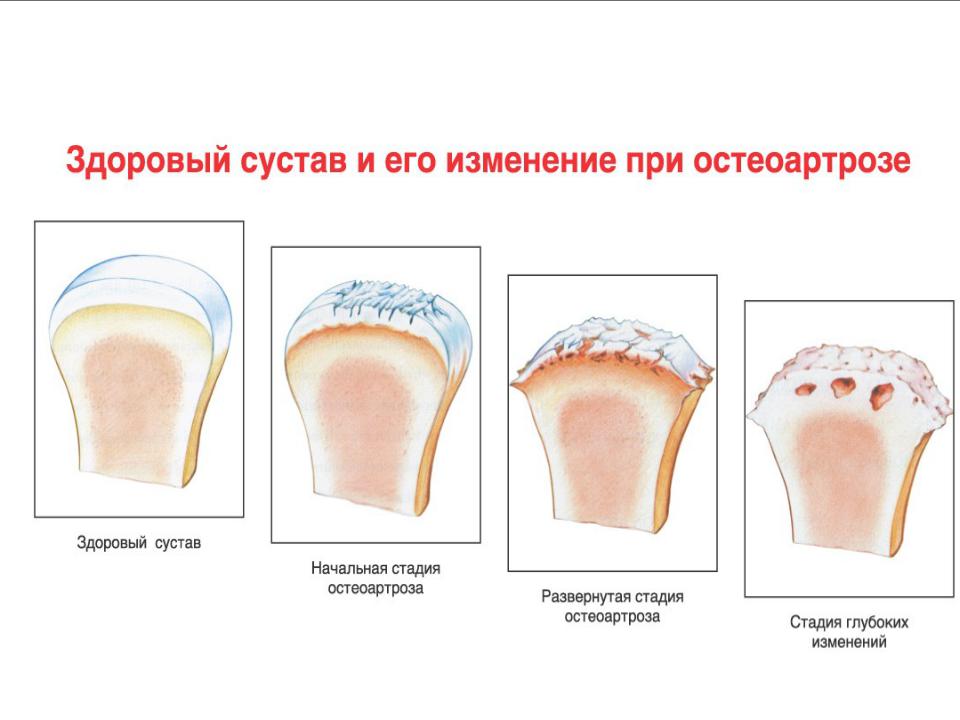 Здоровый сустав и его изменение при остеоартрозе

Здоровый сустав

Начальная стадия остеоартроза

Развернутая стадия остеоартроза

Стадия глубоких изменений